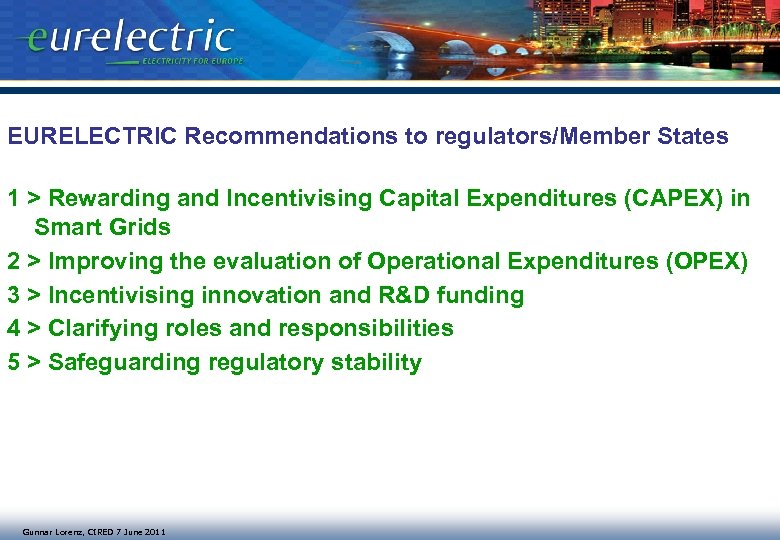 eurelectric
ELECTRICITY FOR EUROPE

EURELECTRIC Recommendations to regulators/Member States

1 > Rewarding and Incentivising Capital Expenditures (CAPEX) in Smart Grids
2 > Improving the evaluation of Operational Expenditures (OPEX)
3 > Incentivising innovation and R&D funding
4 > Clarifying roles and responsibilities
5 > Safeguarding regulatory stability

Gunnar Lorenz, CIRED 7 June 2011